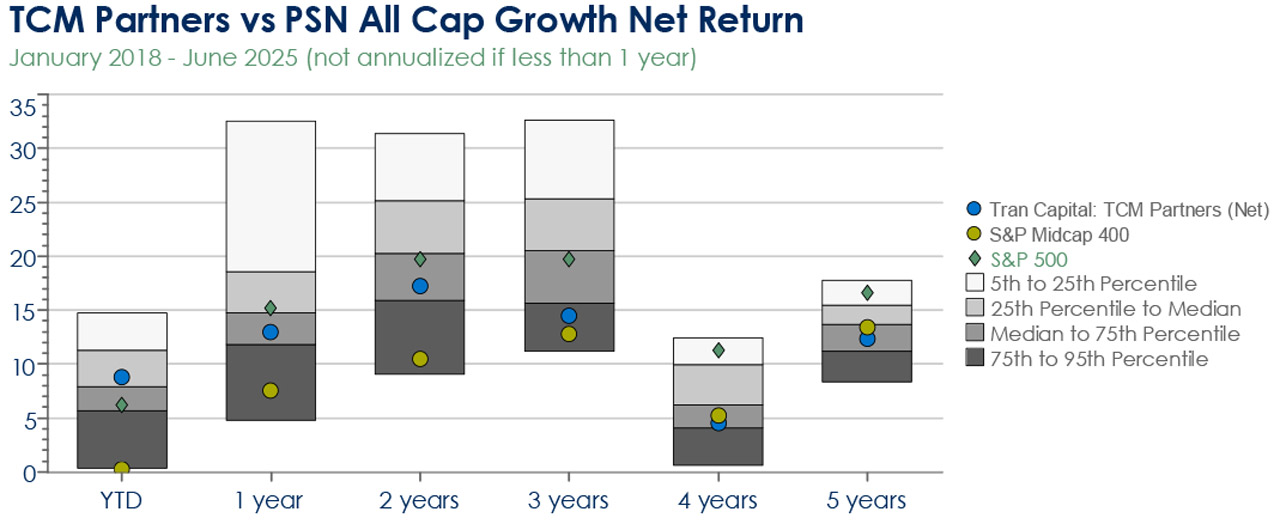 TCM Partners vs PSN All Cap Growth Net Return
January 2018 - June 2025 (not annualized if less than 1 year)

35
30
25
20
15
10
5
0

YTD
1 year
2 years
3 years
4 years
5 years

Tran Capital: TCM Partners (Net)
S&P Midcap 400
S&P 500
5th to 25th Percentile
25th Percentile to Median
Median to 75th Percentile
75th to 95th Percentile